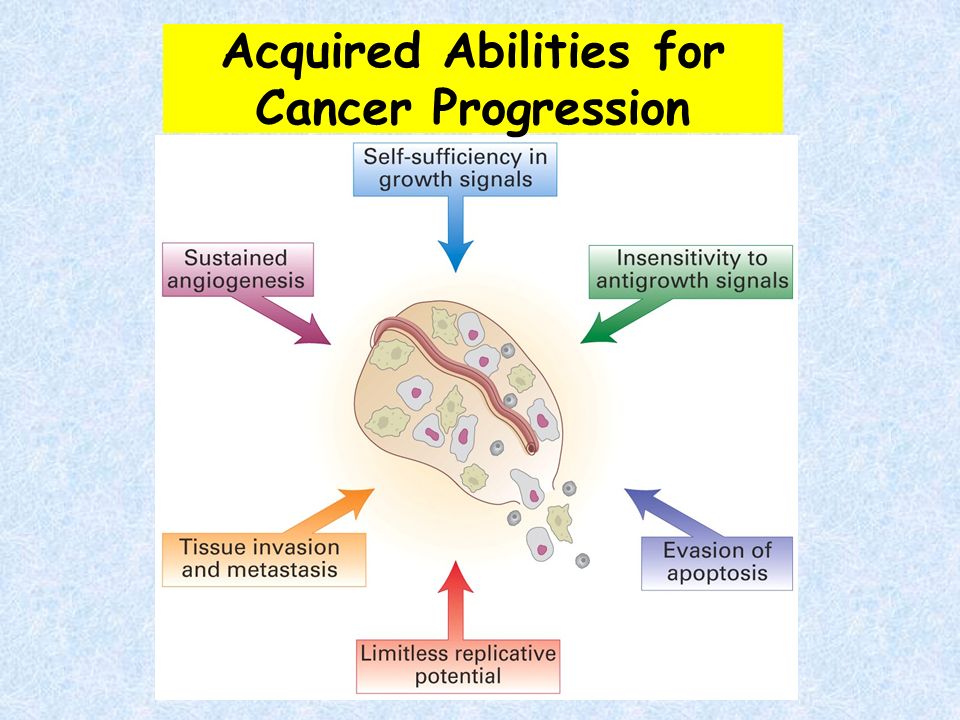 Acquired Abilities for Cancer Progression

Self-sufficiency in growth signals

Sustained angiogenesis

Insensitivity to antigrowth signals

Tissue invasion and metastasis

Evasion of apoptosis

Limitless replicative potential